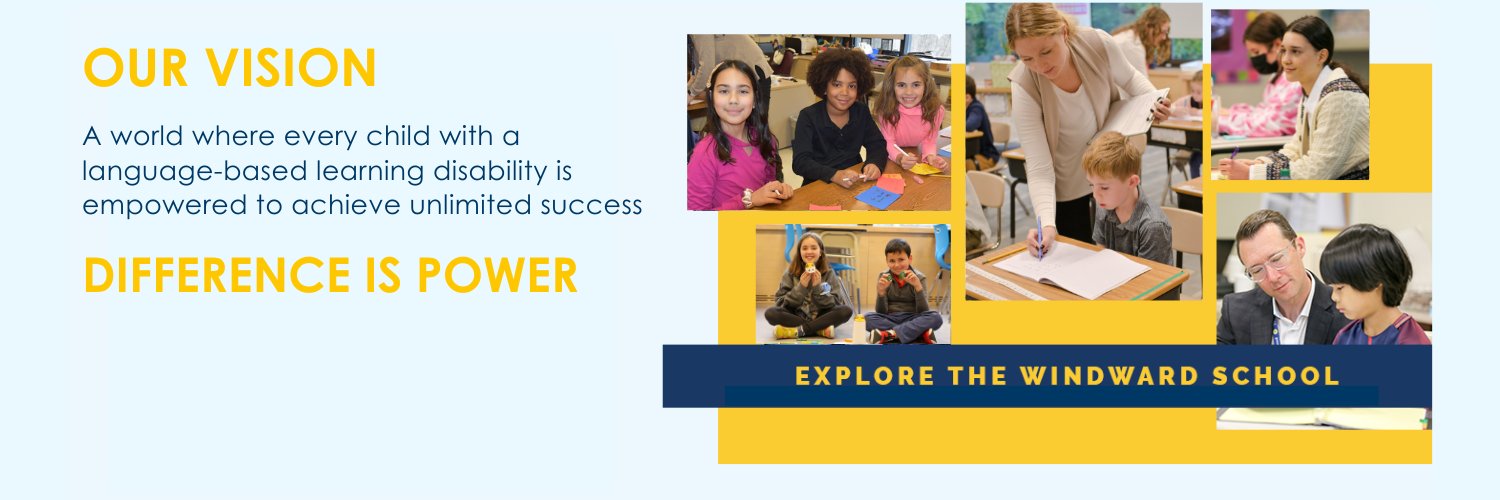 OUR VISION

A world where every child with a language-based learning disability is empowered to achieve unlimited success

DIFFERENCE IS POWER

EXPLORE THE WINDWARD SCHOOL